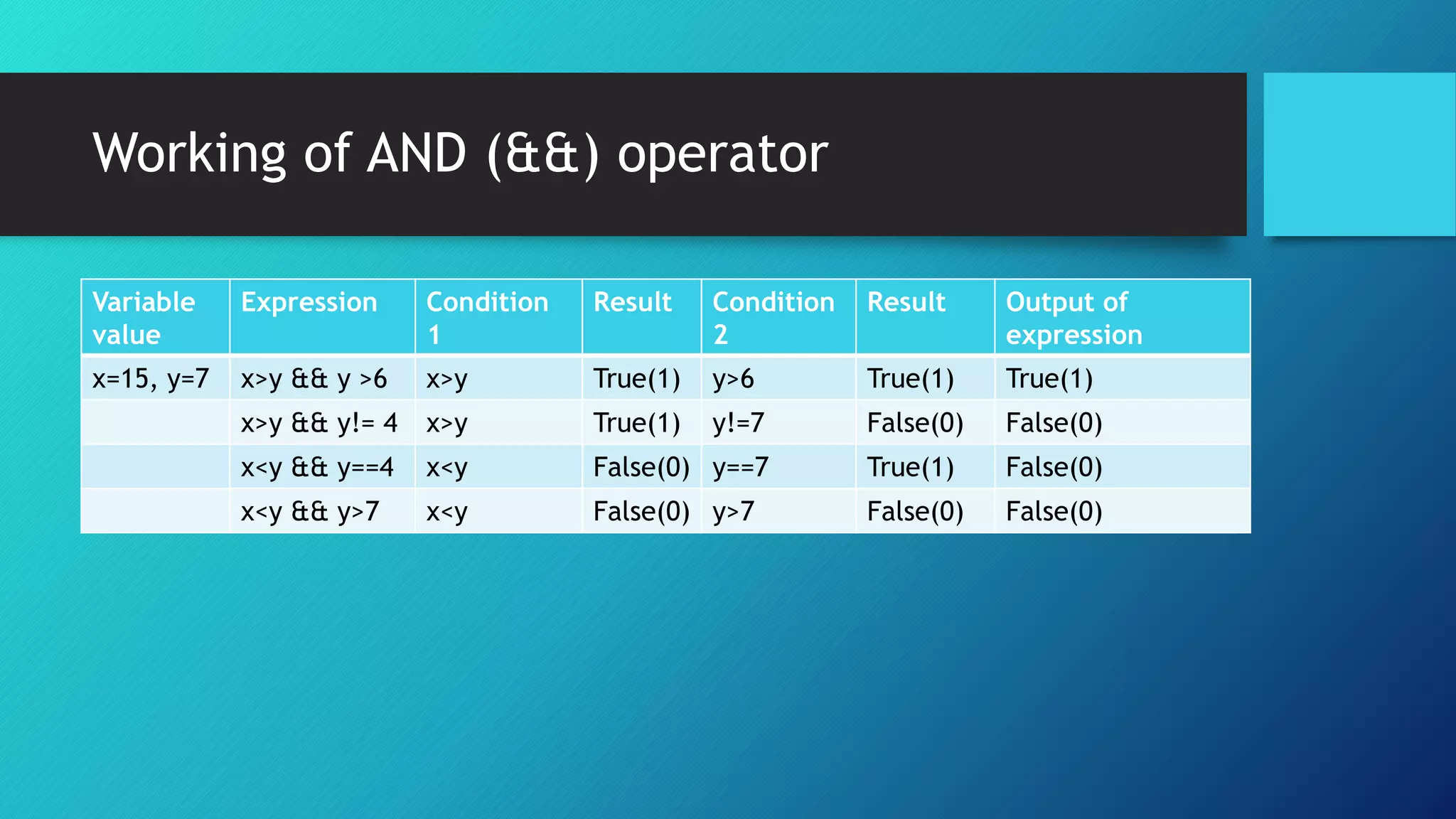 Working of AND (&&) operator

| Variable value | Expression | Condition 1 | Result | Condition 2 | Result | Output of expression |
|---|---|---|---|---|---|---|
| x=15, y=7 | x>y && y >6 | x>y | True(1) | y>6 | True(1) | True(1) |
| | x>y && y!= 4 | x>y | True(1) | y!=7 | False(0) | False(0) |
| | x<y && y==4 | x<y | False(0) | y==7 | True(1) | False(0) |
| | x<y && y>7 | x<y | False(0) | y>7 | False(0) | False(0) |